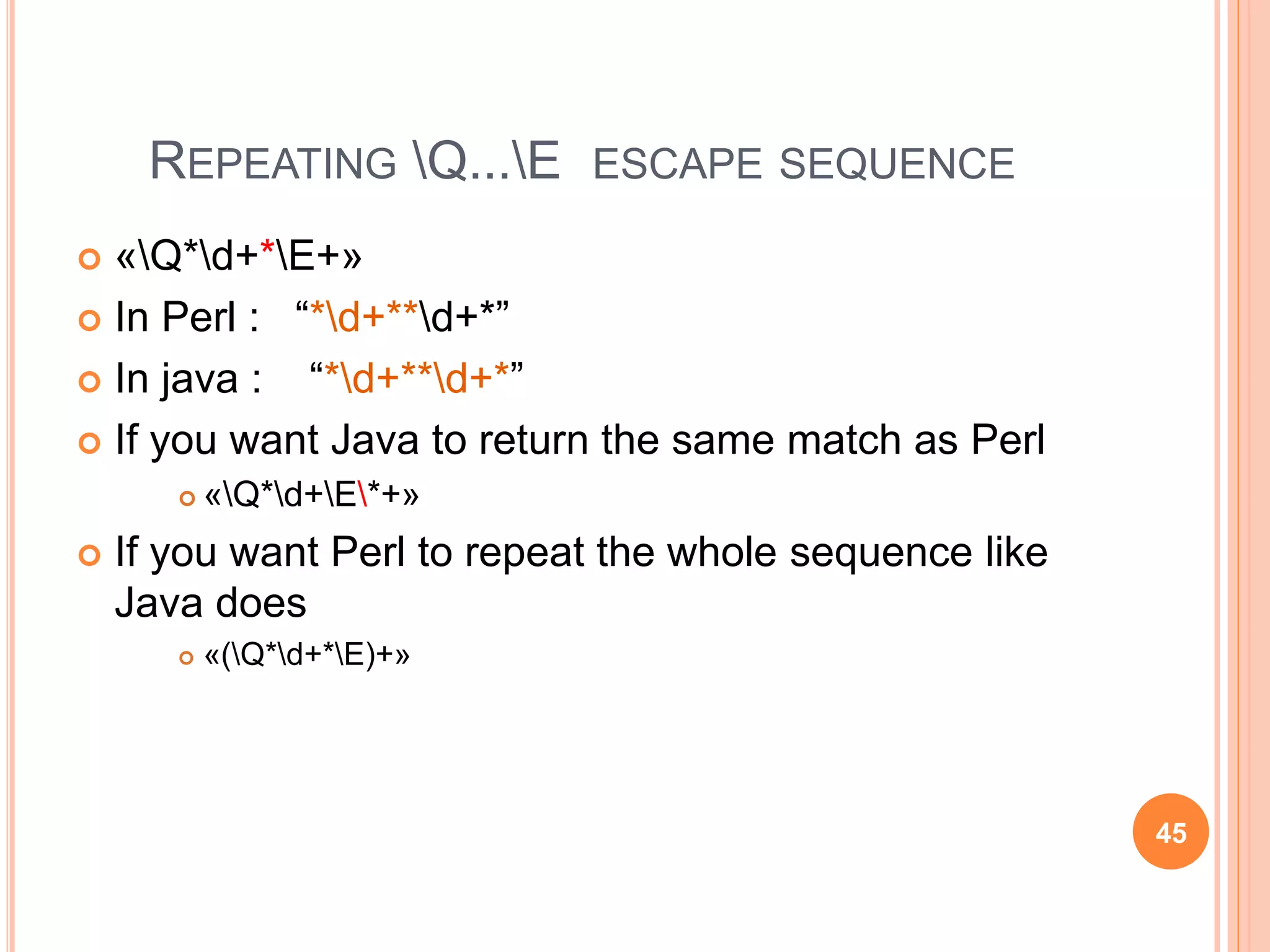 REPEATING \Q...\E ESCAPE SEQUENCE

«\Q*\d+*\E+»

In Perl : “*\d+**\d+*”

In java : “*\d+**\d+*”

If you want Java to return the same match as Perl

«\Q*\d+\E\*+»

If you want Perl to repeat the whole sequence like Java does

«(\Q*\d+*\E)+»

45